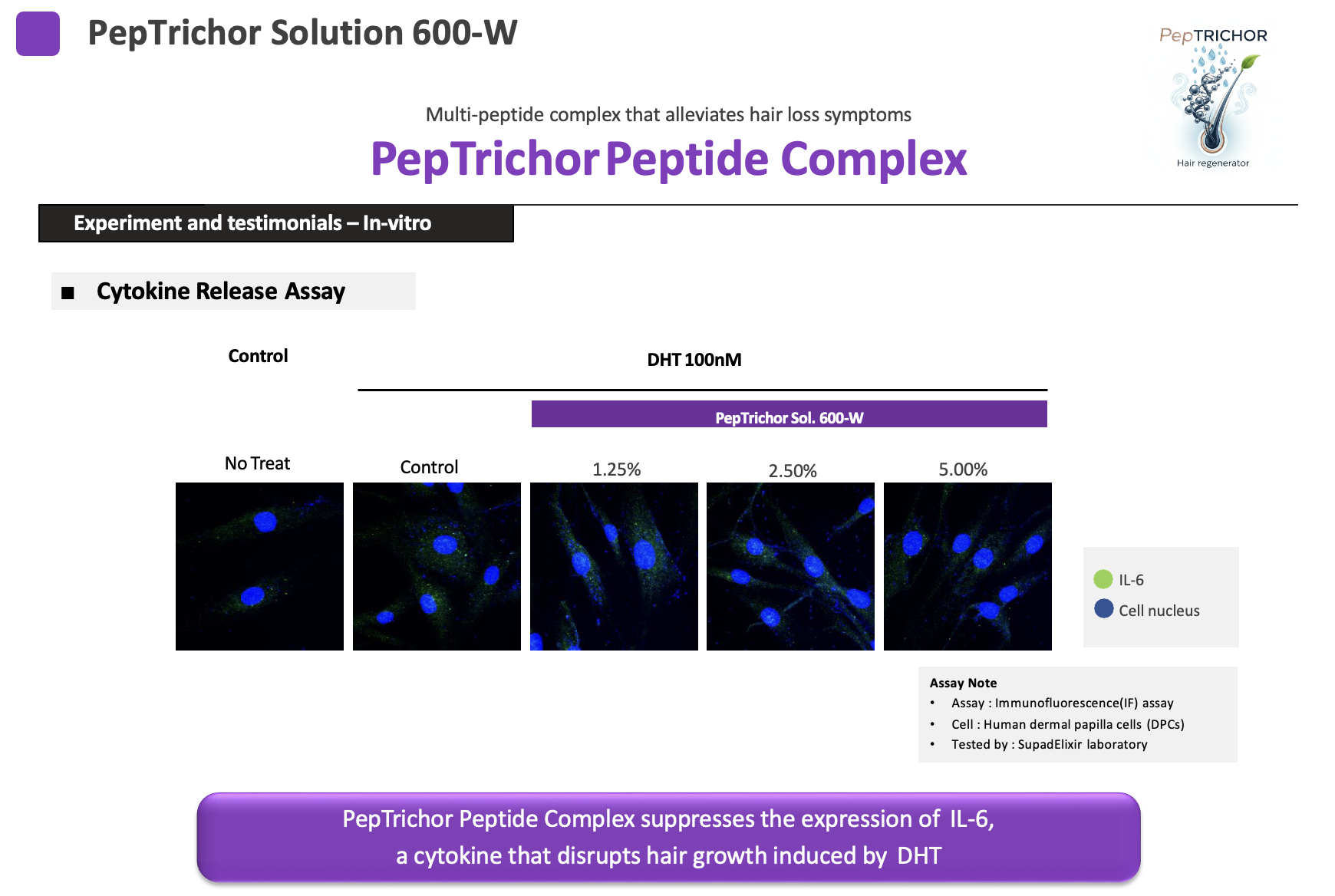 PepTrichor Solution 600-W

PepTRICHOR
Hair regenerator

Multi-peptide complex that alleviates hair loss symptoms
PepTrichor Peptide Complex

Experiment and testimonials – In-vitro

■ Cytokine Release Assay

Control

DHT 100nM

PepTrichor Sol. 600-W

No Treat

Control

1.25%

2.50%

5.00%

IL-6
Cell nucleus

Assay Note
• Assay : Immunofluorescence(IF) assay
• Cell : Human dermal papilla cells (DPCs)
• Tested by : SupadElixir laboratory

PepTrichor Peptide Complex suppresses the expression of IL-6, a cytokine that disrupts hair growth induced by DHT